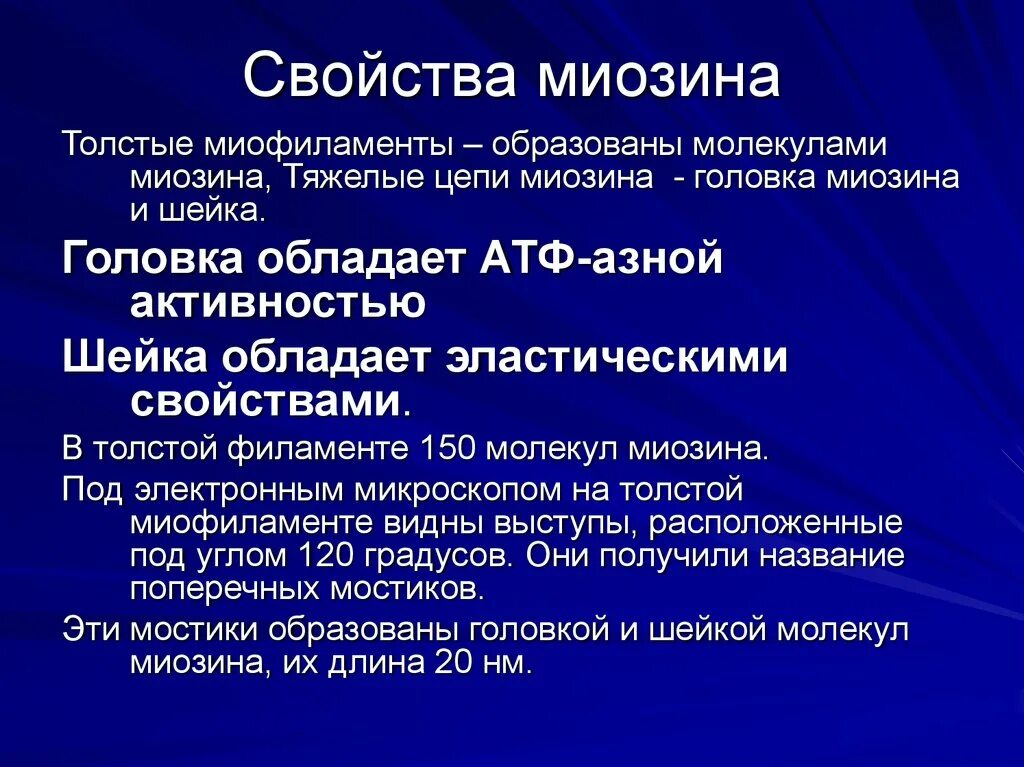 Свойства миозина

Толстые миофиламенты – образованы молекулами миозина, Тяжелые цепи миозина - головка миозина и шейка.

Головка обладает АТФ-азной активностью

Шейка обладает эластическими свойствами.

В толстой филаменте 150 молекул миозина.

Под электронным микроскопом на толстой миофиламенте видны выступы, расположенные под углом 120 градусов. Они получили название поперечных мостиков.

Эти мостики образованы головкой и шейкой молекул миозина, их длина 20 нм.